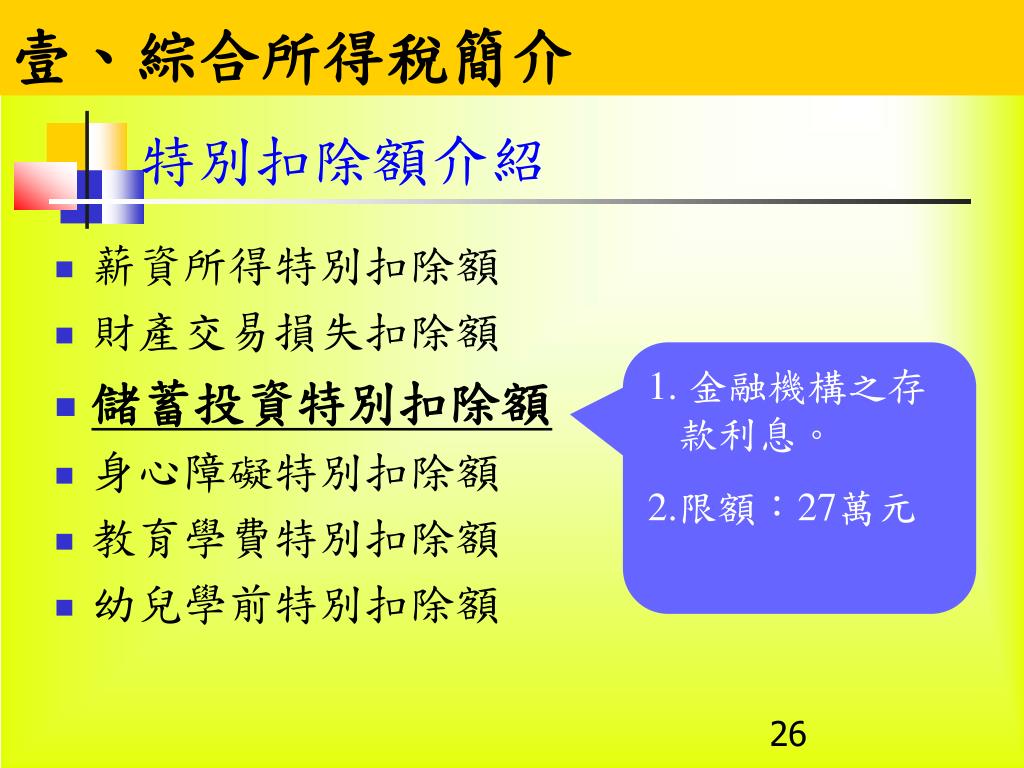 壹、綜合所得稅簡介

特別扣除額介紹

- 薪資所得特別扣除額
- 財產交易損失扣除額
- 儲蓄投資特別扣除額
- 身心障礙特別扣除額
- 教育學費特別扣除額
- 幼兒學前特別扣除額

1. 金融機構之存款利息。

2.限額：27萬元

26